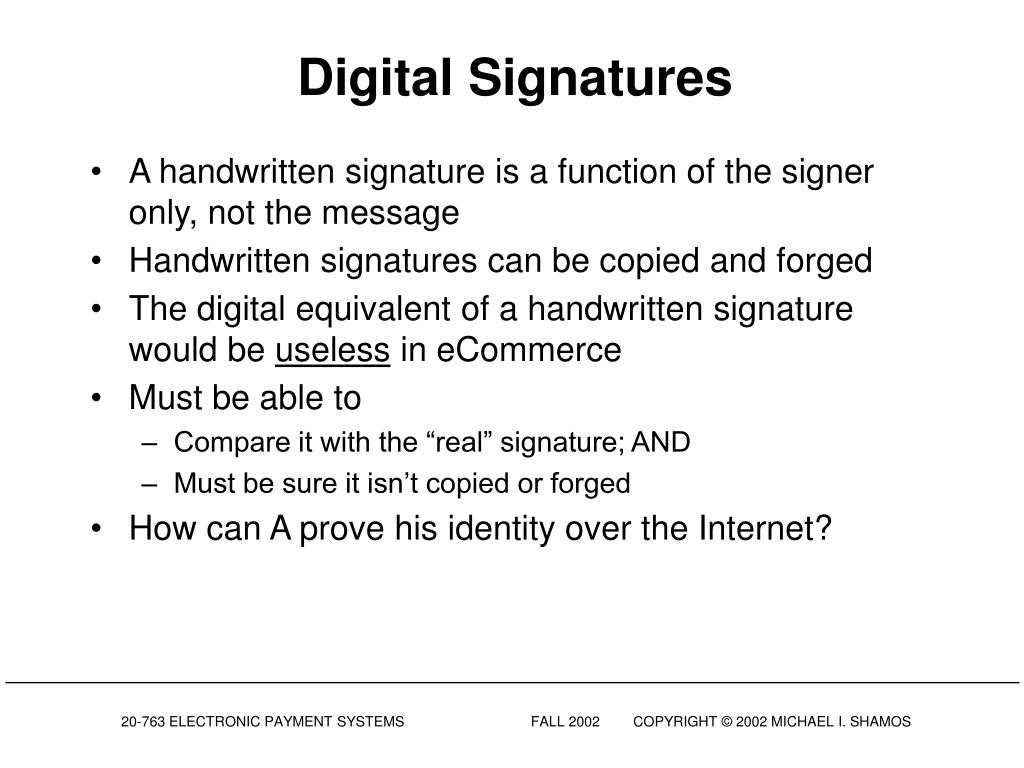 Digital Signatures

• A handwritten signature is a function of the signer only, not the message
• Handwritten signatures can be copied and forged
• The digital equivalent of a handwritten signature would be useless in eCommerce
• Must be able to
– Compare it with the “real” signature; AND
– Must be sure it isn’t copied or forged
• How can A prove his identity over the Internet?

20-763 ELECTRONIC PAYMENT SYSTEMS FALL 2002 COPYRIGHT © 2002 MICHAEL I. SHAMOS